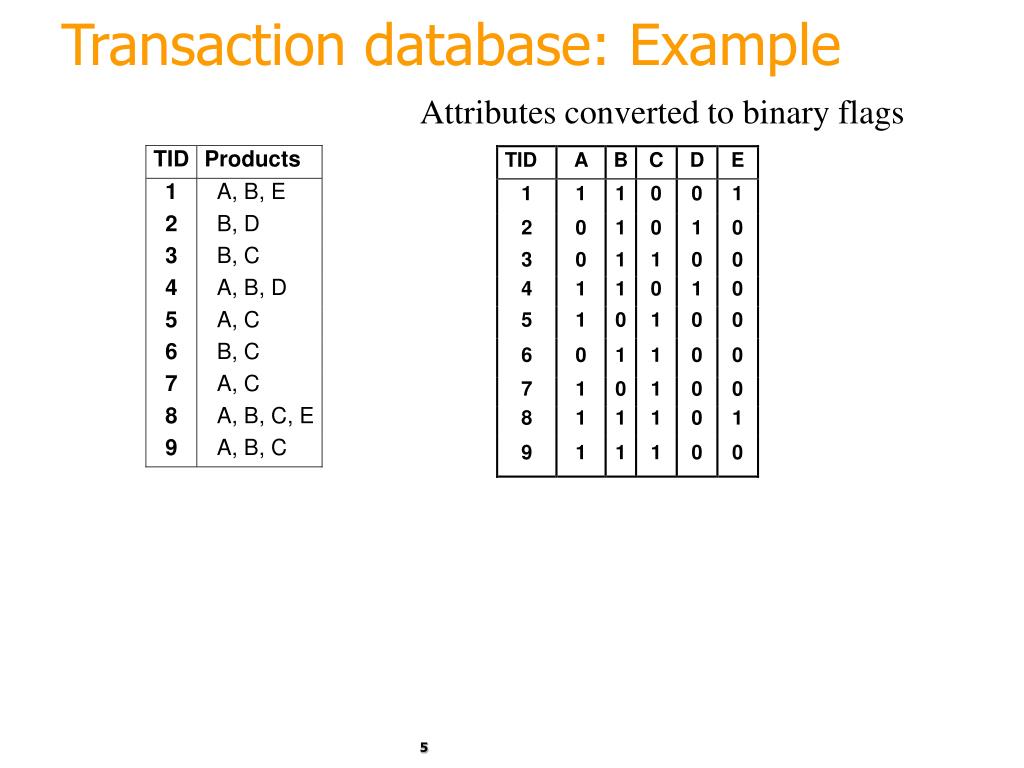 Transaction database: Example

Attributes converted to binary flags

| TID | Products |
|---|---|
| 1 | A, B, E |
| 2 | B, D |
| 3 | B, C |
| 4 | A, B, D |
| 5 | A, C |
| 6 | B, C |
| 7 | A, C |
| 8 | A, B, C, E |
| 9 | A, B, C |

| TID | A | B | C | D | E |
|---|---|---|---|---|---|
| 1 | 1 | 1 | 0 | 0 | 1 |
| 2 | 0 | 1 | 0 | 1 | 0 |
| 3 | 0 | 1 | 1 | 0 | 0 |
| 4 | 1 | 1 | 0 | 1 | 0 |
| 5 | 1 | 0 | 1 | 0 | 0 |
| 6 | 0 | 1 | 1 | 0 | 0 |
| 7 | 1 | 0 | 1 | 0 | 0 |
| 8 | 1 | 1 | 1 | 0 | 1 |
| 9 | 1 | 1 | 1 | 0 | 0 |

5